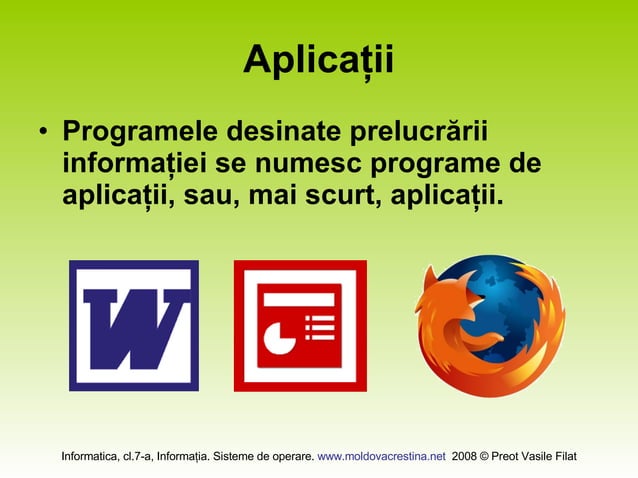 Aplicații

• Programele desinate prelucrării informației se numesc programe de aplicații, sau, mai scurt, aplicații.

W

Informatica, cl.7-a, Informația. Sisteme de operare. www.moldovacrestina.net 2008 © Preot Vasile Filat